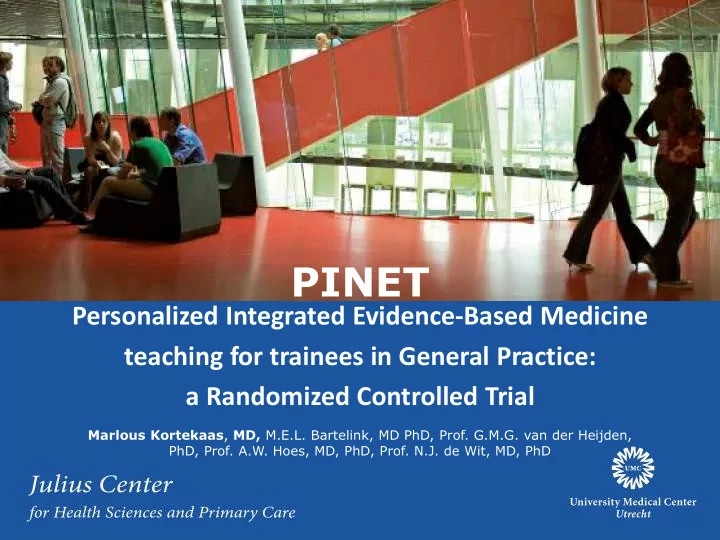 PINET

Personalized Integrated Evidence-Based Medicine teaching for trainees in General Practice: a Randomized Controlled Trial

Marlous Kortekaas, MD, M.E.L. Bartelink, MD PhD, Prof. G.M.G. van der Heijden, PhD, Prof. A.W. Hoes, MD, PhD, Prof. N.J. de Wit, MD, PhD

Julius Center for Health Sciences and Primary Care

UMC

University Medical Center Utrecht